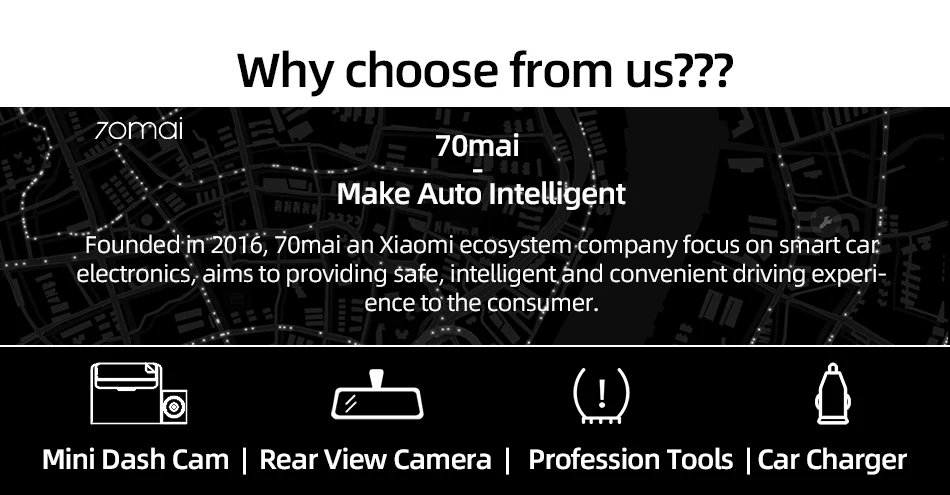 Why choose from us???

70mai

70mai
-
Make Auto Intelligent

Founded in 2016, 70mai an Xiaomi ecosystem company focus on smart car electronics, aims to providing safe, intelligent and convenient driving experience to the consumer.

Mini Dash Cam | Rear View Camera | Profession Tools | Car Charger